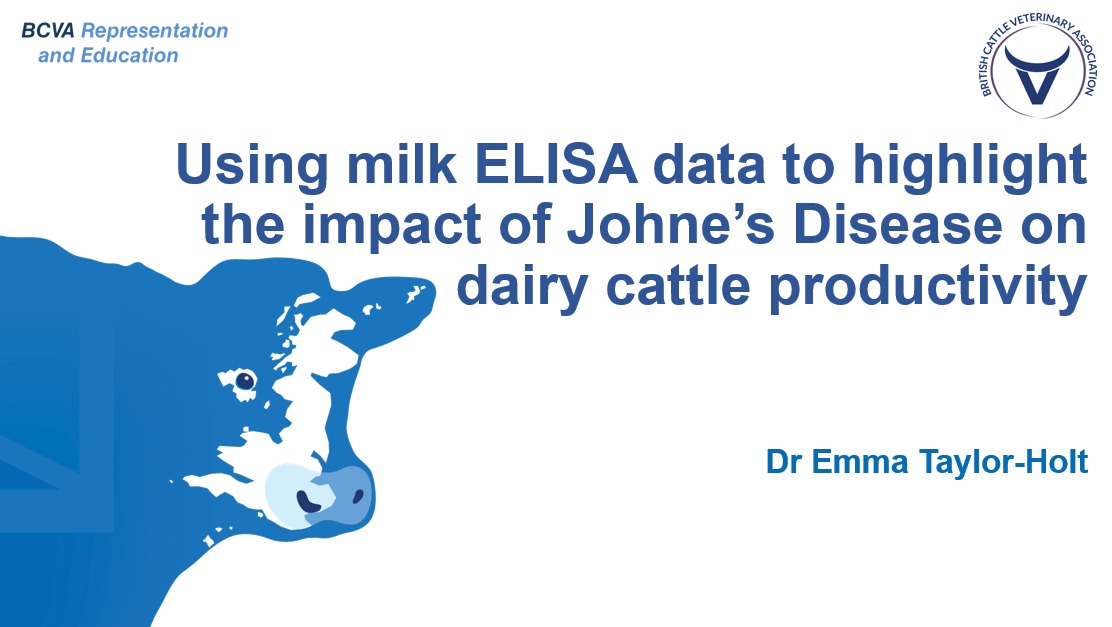 BCVA Representation and Education

BRITISH CATTLE VETERINARY ASSOCIATION

Using milk ELISA data to highlight the impact of Johne's Disease on dairy cattle productivity

Dr Emma Taylor-Holt